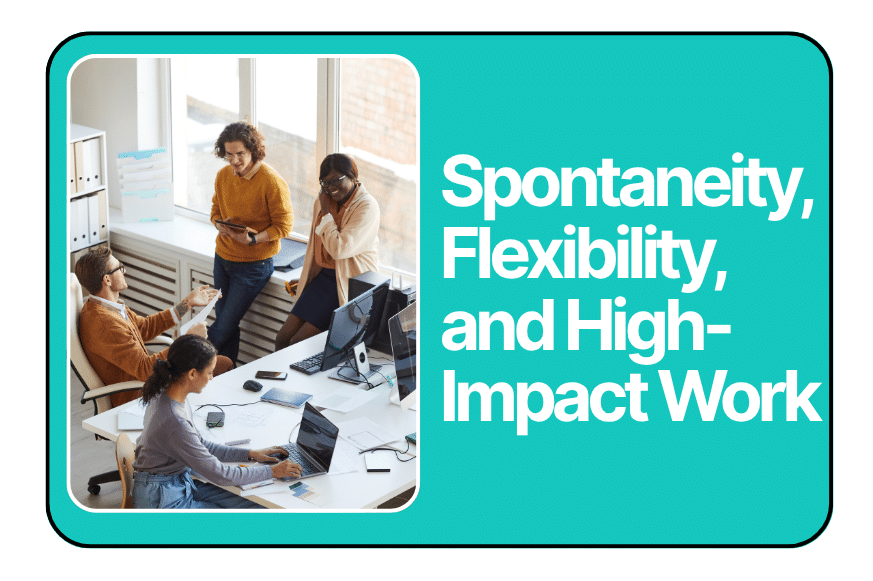 Spontaneity, Flexibility, and High-Impact Work